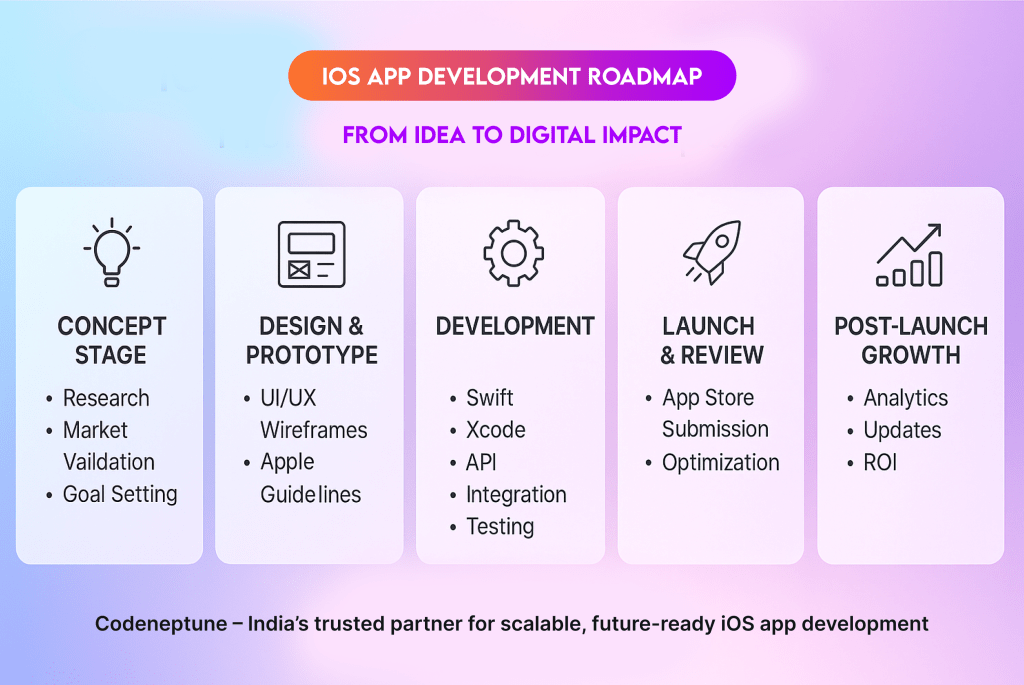 IOS APP DEVELOPMENT ROADMAP

FROM IDEA TO DIGITAL IMPACT

CONCEPT STAGE
• Research
• Market Vaildation
• Goal Setting

DESIGN & PROTOTYPE
• UI/UX Wireframes
• Apple Guidelines

DEVELOPMENT
• Swift
• Xcode
• API
• Integration
• Testing

LAUNCH & REVIEW
• App Store Submission
• Optimization

POST-LAUNCH GROWTH
• Analytics
• Updates
• ROI

Codeneptune – India's trusted partner for scalable, future-ready iOS app development